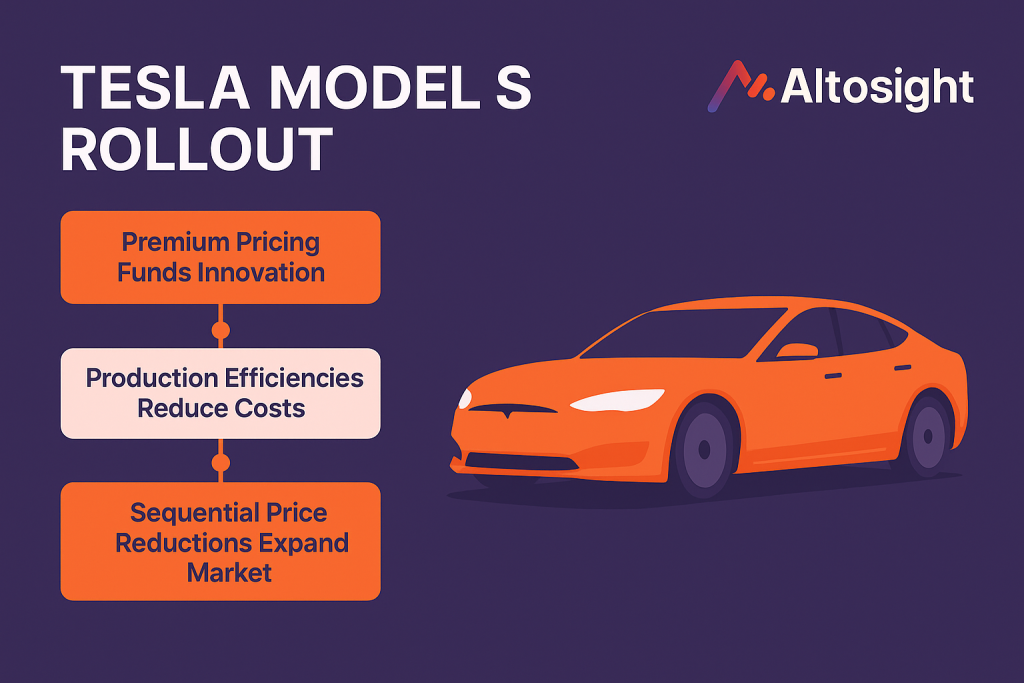 TESLA MODEL S ROLLOUT

Altosight

Premium Pricing Funds Innovation

Production Efficiencies Reduce Costs

Sequential Price Reductions Expand Market